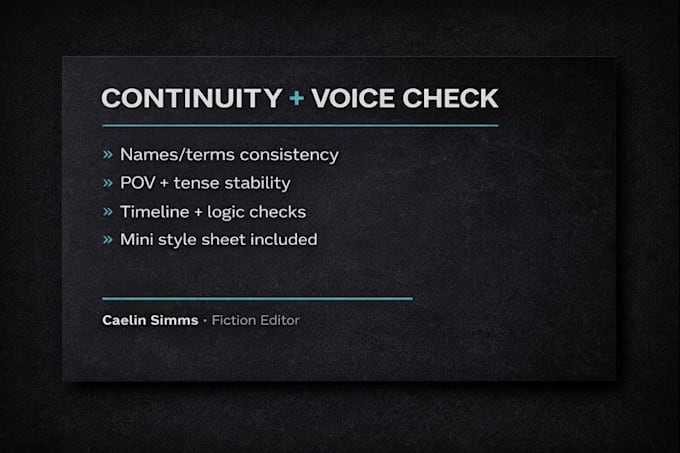 CONTINUITY + VOICE CHECK

» Names/terms consistency
» POV + tense stability
» Timeline + logic checks
» Mini style sheet included

Caelin Simms · Fiction Editor